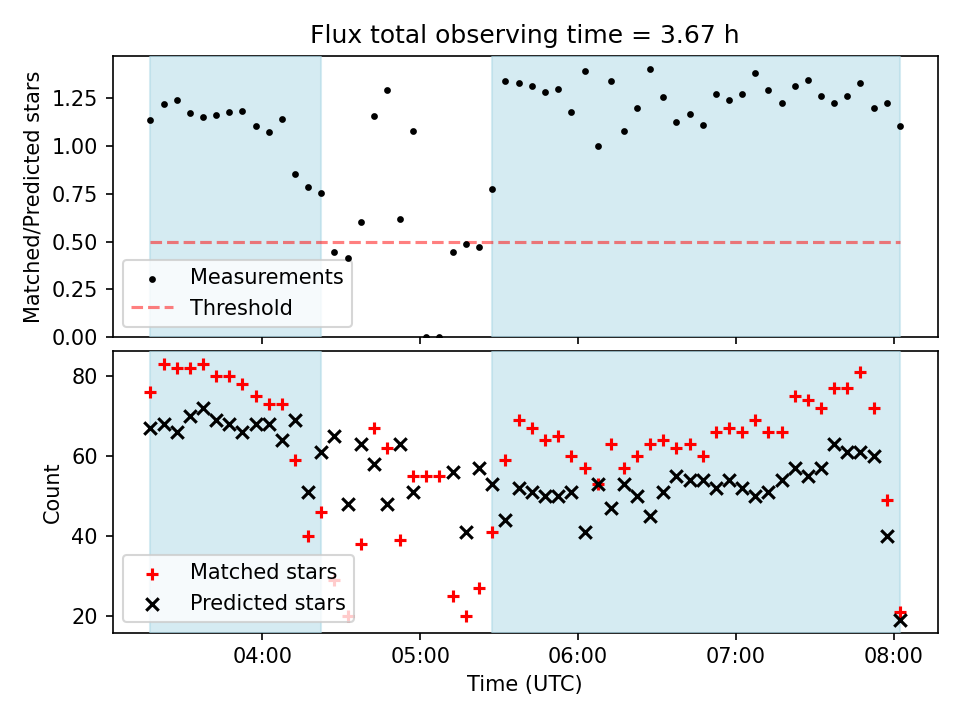 Flux total observing time = 3.67 h

Matched/Predicted stars

1.25
1.00
0.75
0.50
0.25
0.00

Measurements
Threshold

Count

80
60
40
20

Matched stars
Predicted stars

04:00
05:00
06:00
07:00
08:00

Time (UTC)